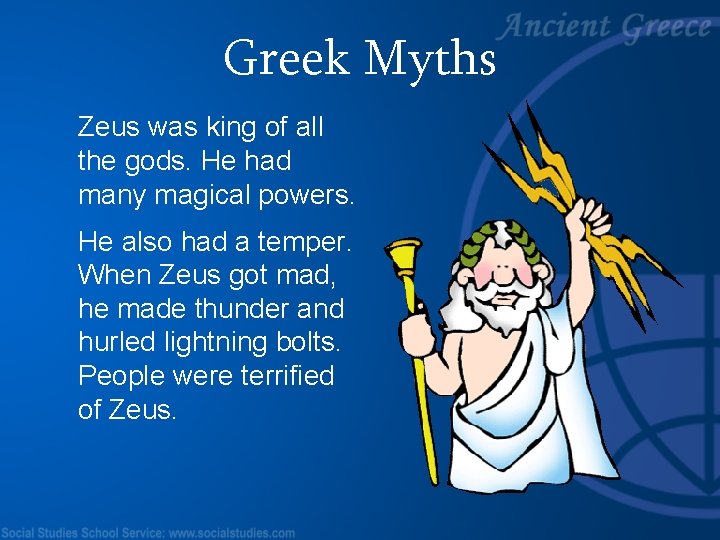 Ancient Greece

Greek Myths

Zeus was king of all the gods. He had many magical powers.

He also had a temper. When Zeus got mad, he made thunder and hurled lightning bolts. People were terrified of Zeus.

Social Studies School Service: www.socialstudies.com